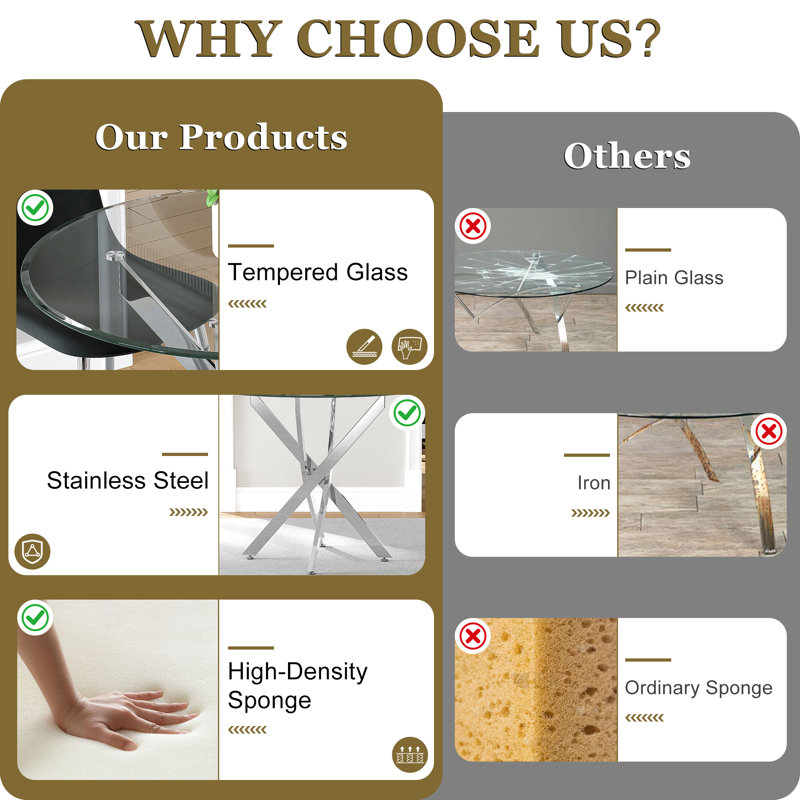 WHY CHOOSE US?

Our Products

Tempered Glass

Stainless Steel

High-Density Sponge

Others

Plain Glass

Iron

Ordinary Sponge